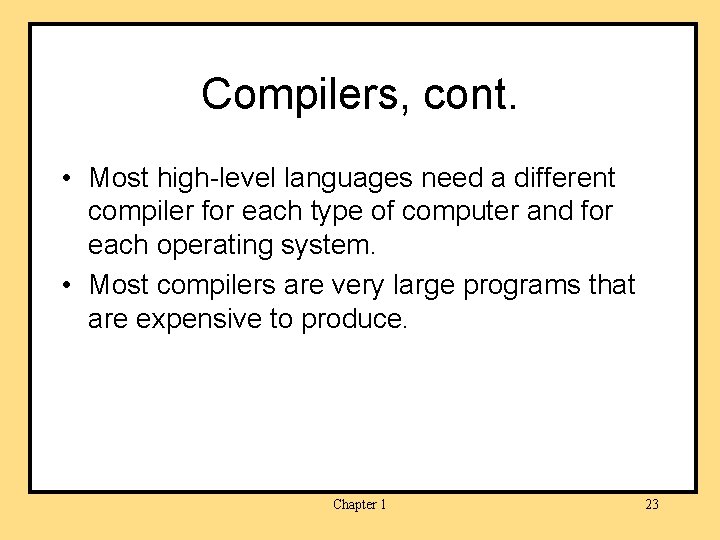 Compilers, cont.

• Most high-level languages need a different compiler for each type of computer and for each operating system.
• Most compilers are very large programs that are expensive to produce.

Chapter 1

23